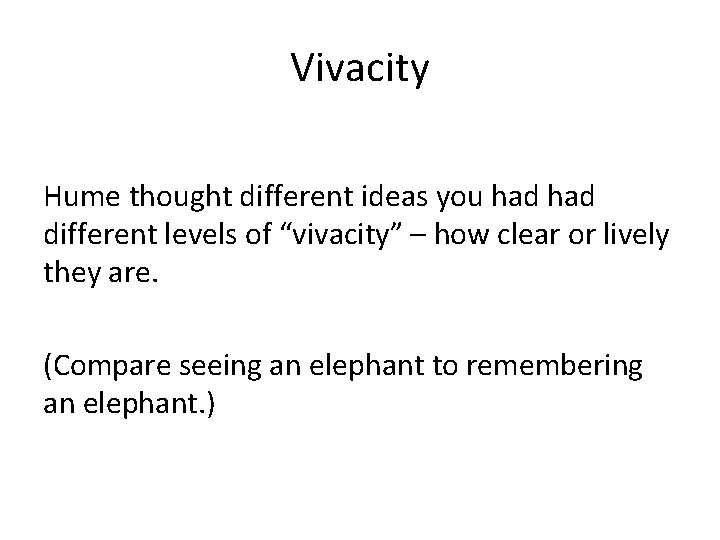 Vivacity

Hume thought different ideas you had had different levels of “vivacity” – how clear or lively they are.

(Compare seeing an elephant to remembering an elephant.)